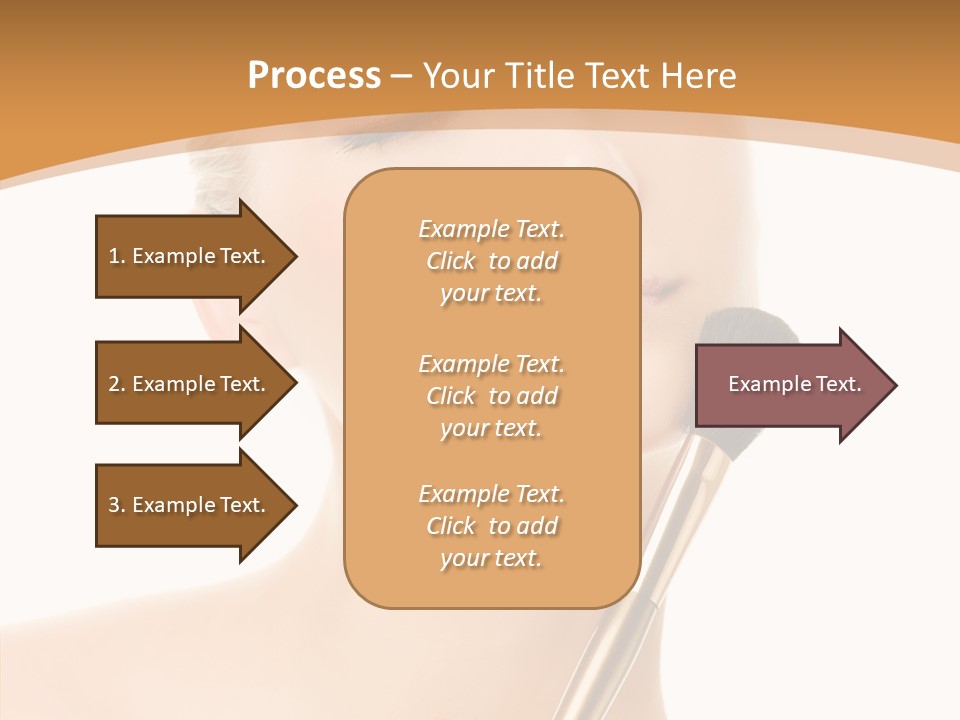 Process – Your Title Text Here

1. Example Text.

2. Example Text.

3. Example Text.

Example Text. Click to add your text.

Example Text. Click to add your text.

Example Text. Click to add your text.

Example Text.